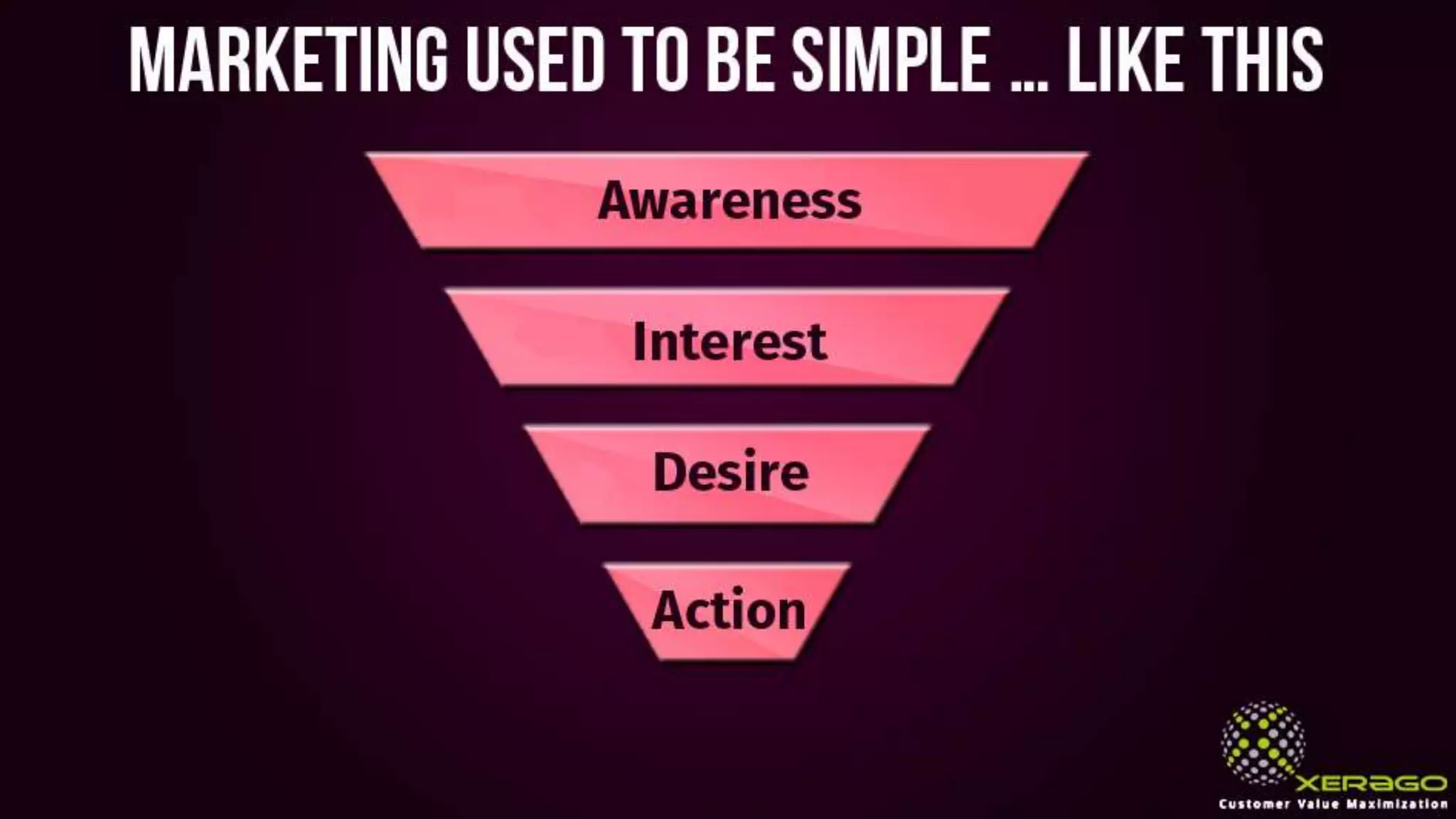 MARKETING USED TO BE SIMPLE ... LIKE THIS

Awareness

Interest

Desire

Action

XERAGO
Customer Value Maximization